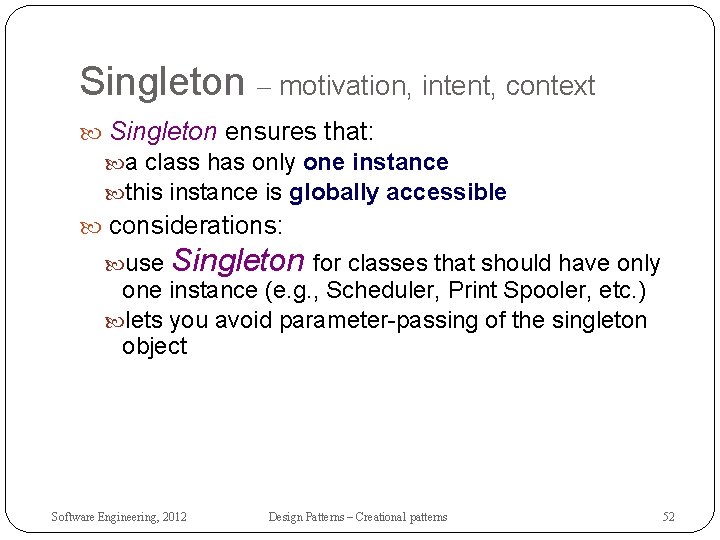 Singleton – motivation, intent, context

Singleton ensures that:

a class has only one instance

this instance is globally accessible

considerations:

use Singleton for classes that should have only one instance (e.g., Scheduler, Print Spooler, etc.)

lets you avoid parameter-passing of the singleton object

Software Engineering, 2012

Design Patterns – Creational patterns

52